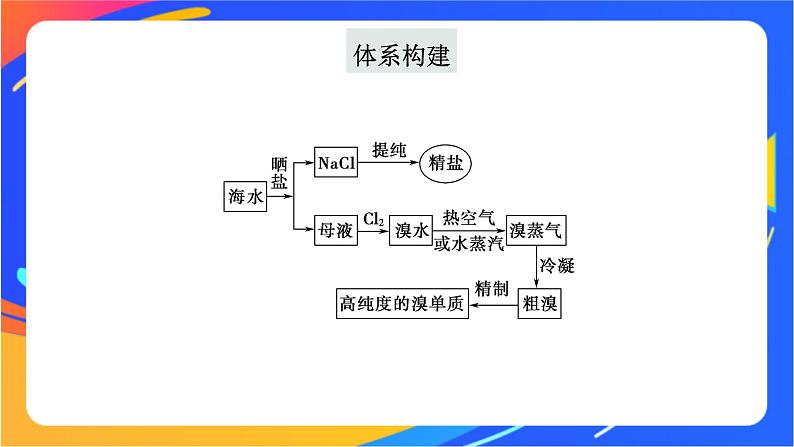 体系构建

海水
晒盐
NaCl
提纯
精盐
母液
$Cl_2$
溴水
热空气
或水蒸汽
溴蒸气
冷凝
粗溴
精制
高纯度的溴单质